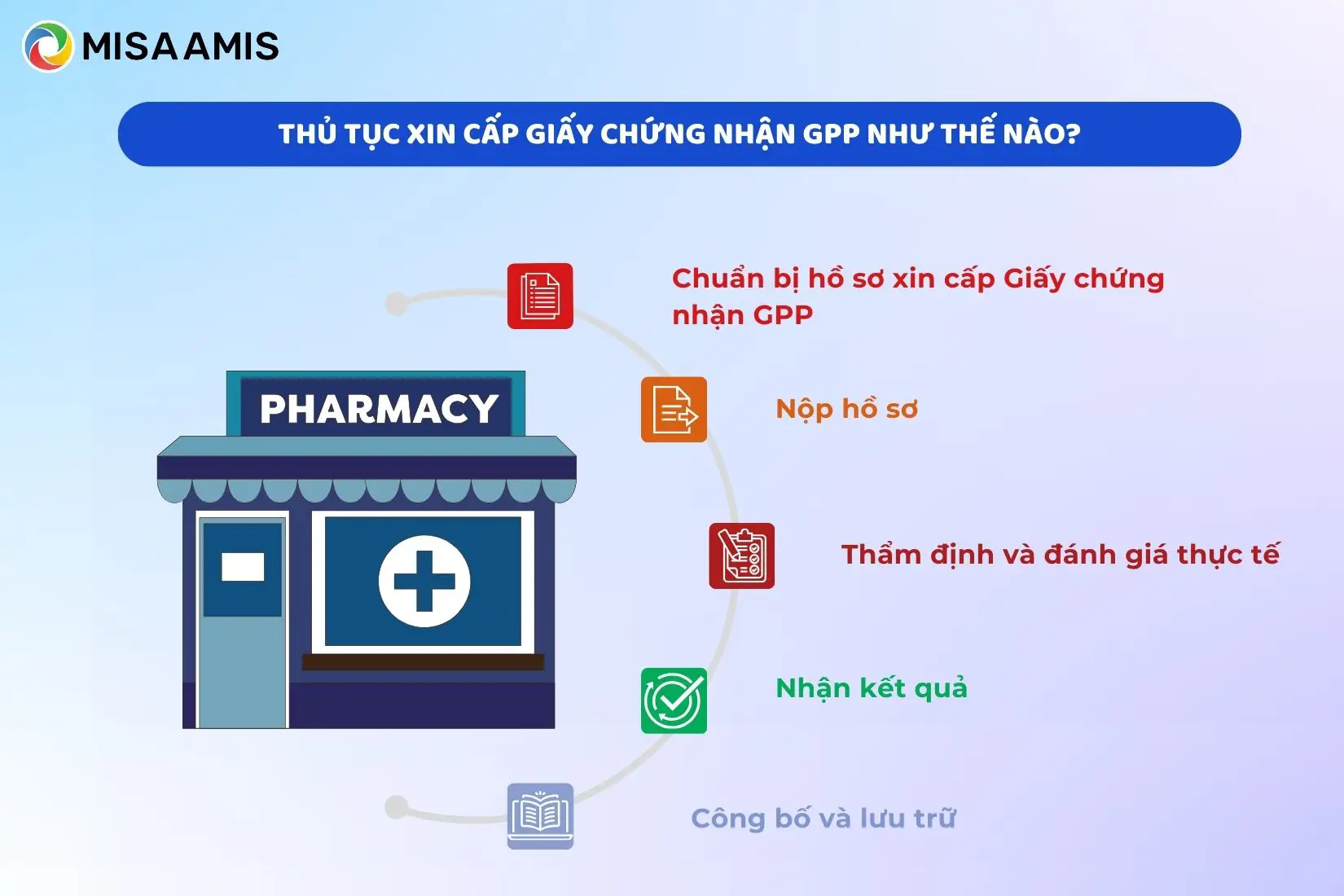 MISA AMIS

THỦ TỤC XIN CẤP GIẤY CHỨNG NHẬN GPP NHƯ THẾ NÀO?

PHARMACY

Chuẩn bị hồ sơ xin cấp Giấy chứng nhận GPP

Nộp hồ sơ

Thẩm định và đánh giá thực tế

Nhận kết quả

Công bố và lưu trữ